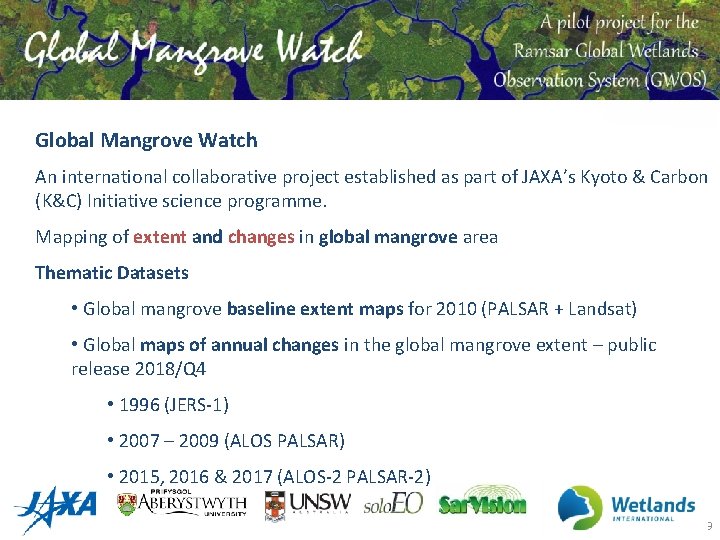 Global Mangrove Watch

A pilot project for the Ramsar Global Wetlands Observation System (GWOS)

Global Mangrove Watch

An international collaborative project established as part of JAXA's Kyoto & Carbon (K&C) Initiative science programme.

Mapping of extent and changes in global mangrove area

Thematic Datasets

• Global mangrove baseline extent maps for 2010 (PALSAR + Landsat)

• Global maps of annual changes in the global mangrove extent – public release 2018/Q4

• 1996 (JERS-1)

• 2007 – 2009 (ALOS PALSAR)

• 2015, 2016 & 2017 (ALOS-2 PALSAR-2)

JAXA PRIFYSGOL ABERYSTWYTH UNIVERSITY UNSW AUSTRALIA soloEO SarVision Wetlands INTERNATIONAL

9